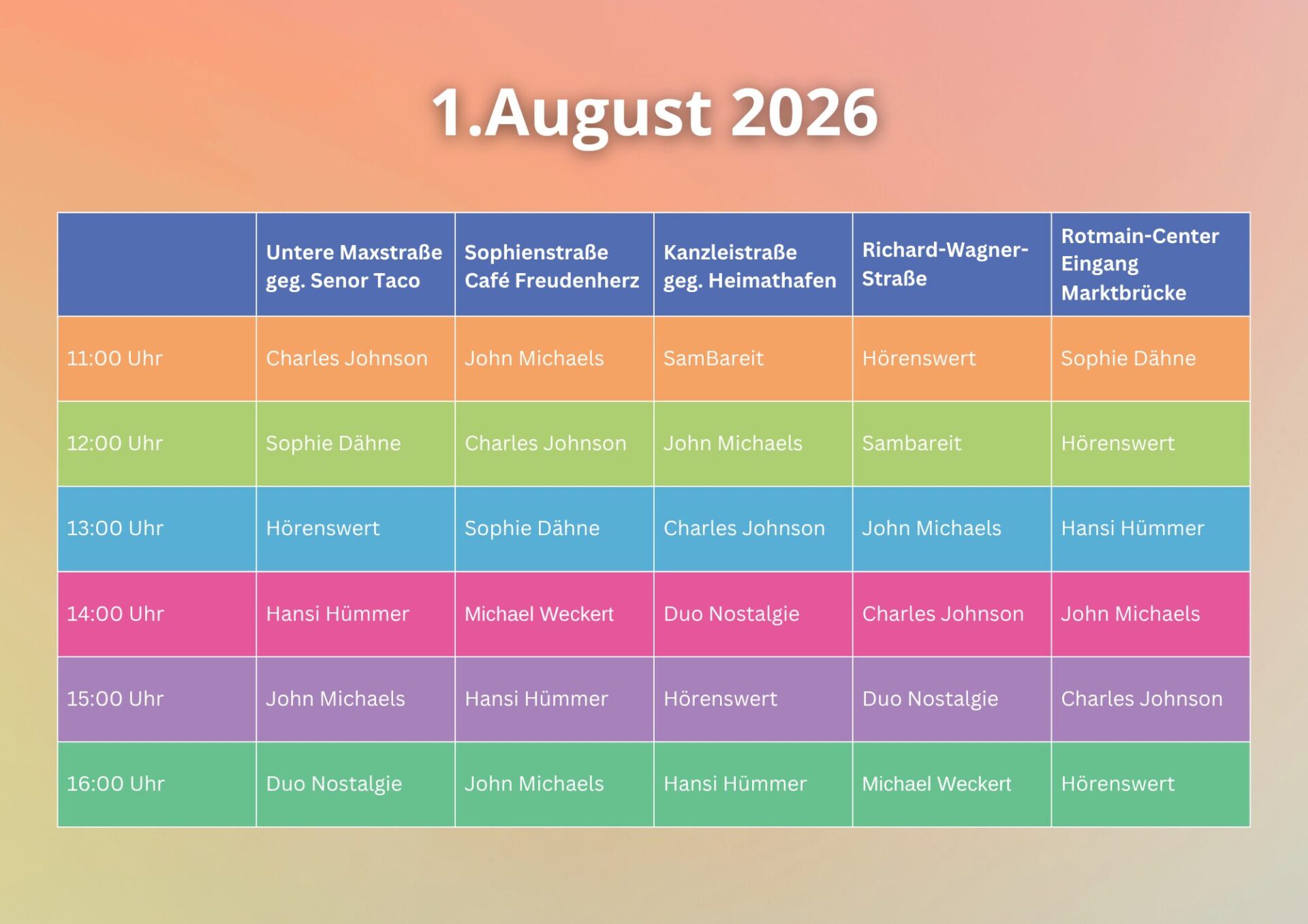 1.August 2026

| | Untere Maxstraße geg. Senor Taco | Sophienstraße Café Freudenherz | Kanzleistraße geg. Heimathafen | Richard-Wagner-Straße | Rotmain-Center Eingang Marktbrücke |
|---|---|---|---|---|---|
| 11:00 Uhr | Charles Johnson | John Michaels | SamBareit | Hörenswert | Sophie Dähne |
| 12:00 Uhr | Sophie Dähne | Charles Johnson | John Michaels | Sambareit | Hörenswert |
| 13:00 Uhr | Hörenswert | Sophie Dähne | Charles Johnson | John Michaels | Hansi Hümmer |
| 14:00 Uhr | Hansi Hümmer | Michael Weckert | Duo Nostalgie | Charles Johnson | John Michaels |
| 15:00 Uhr | John Michaels | Hansi Hümmer | Hörenswert | Duo Nostalgie | Charles Johnson |
| 16:00 Uhr | Duo Nostalgie | John Michaels | Hansi Hümmer | Michael Weckert | Hörenswert |